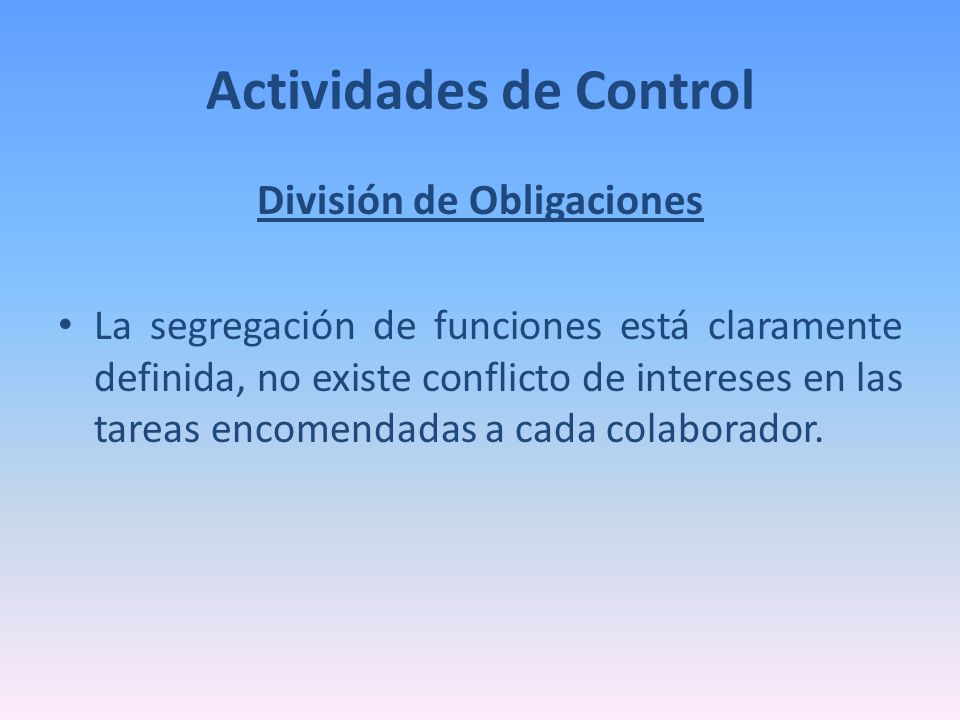 Actividades de Control

División de Obligaciones

• La segregación de funciones está claramente definida, no existe conflicto de intereses en las tareas encomendadas a cada colaborador.